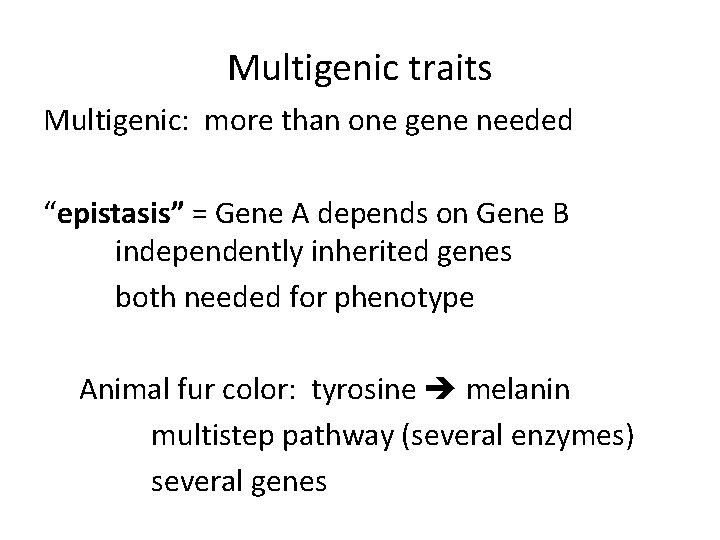 Multigenic traits

Multigenic: more than one gene needed

“epistasis” = Gene A depends on Gene B
independently inherited genes
both needed for phenotype

Animal fur color: tyrosine ➔ melanin
multistep pathway (several enzymes)
several genes